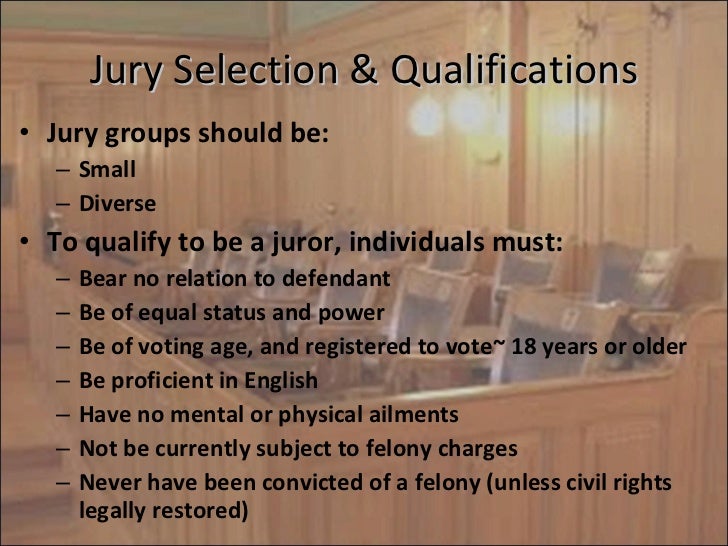 Jury Selection & Qualifications

• Jury groups should be:
  – Small
  – Diverse
• To qualify to be a juror, individuals must:
  – Bear no relation to defendant
  – Be of equal status and power
  – Be of voting age, and registered to vote~ 18 years or older
  – Be proficient in English
  – Have no mental or physical ailments
  – Not be currently subject to felony charges
  – Never have been convicted of a felony (unless civil rights legally restored)